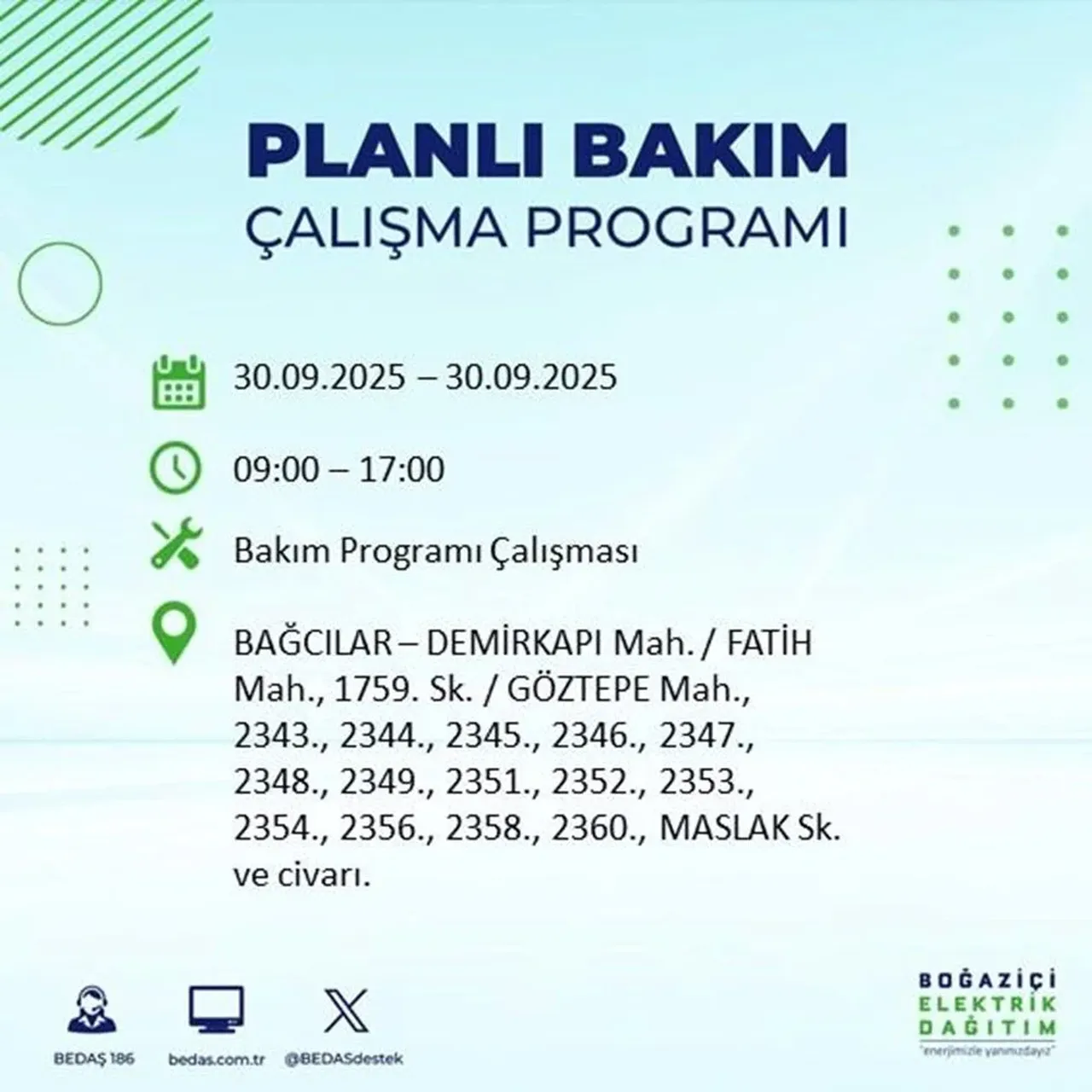 PLANLI BAKIM
ÇALIŞMA PROGRAMI

30.09.2025 – 30.09.2025

09:00 – 17:00

Bakım Programı Çalışması

BAĞCILAR – DEMİRKAPI Mah. / FATİH Mah., 1759. Sk. / GÖZTEPE Mah., 2343., 2344., 2345., 2346., 2347., 2348., 2349., 2351., 2352., 2353., 2354., 2356., 2358., 2360., MASLAK Sk. ve civarı.

BEDAŞ 186
bedas.com.tr
@BEDASdestek

BOĞAZİÇİ
ELEKTRİK
DAĞITIM
"enerjimizle yanınızdayız"